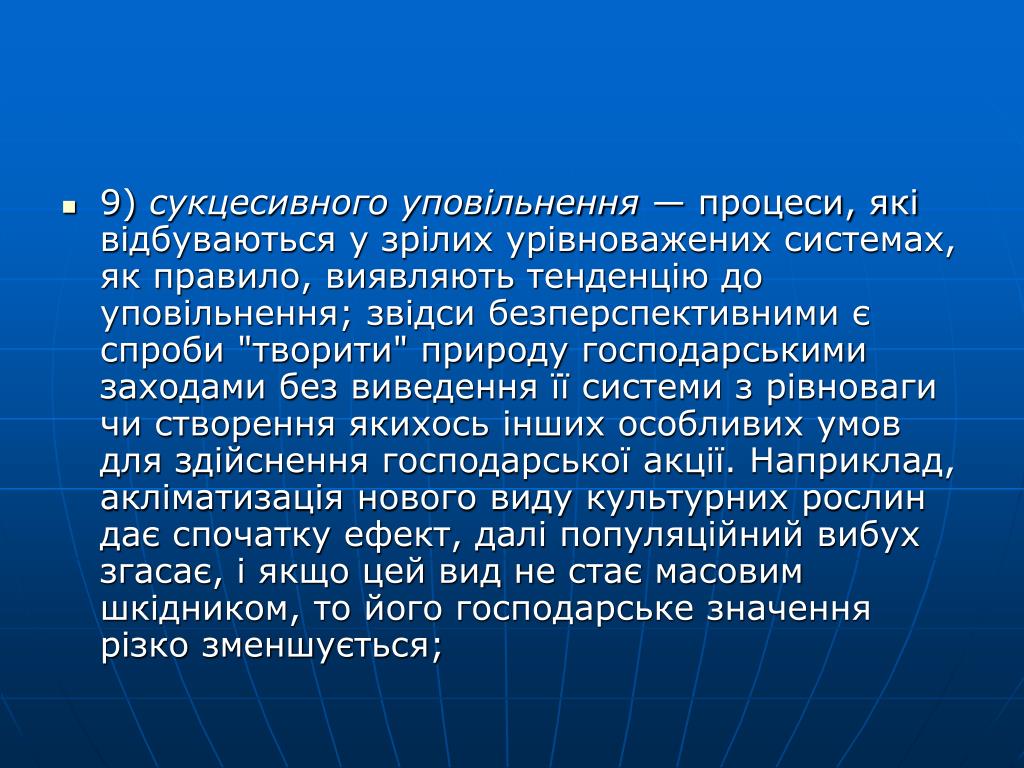 9) сукцесивного уповільнення — процеси, які відбуваються у зрілих урівноважених системах, як правило, виявляють тенденцію до уповільнення; звідси безперспективними є спроби "творити" природу господарськими заходами без виведення її системи з рівноваги чи створення якихось інших особливих умов для здійснення господарської акції. Наприклад, акліматизація нового виду культурних рослин дає спочатку ефект, далі популяційний вибух згасає, і якщо цей вид не стає масовим шкідником, то його господарське значення різко зменшується;